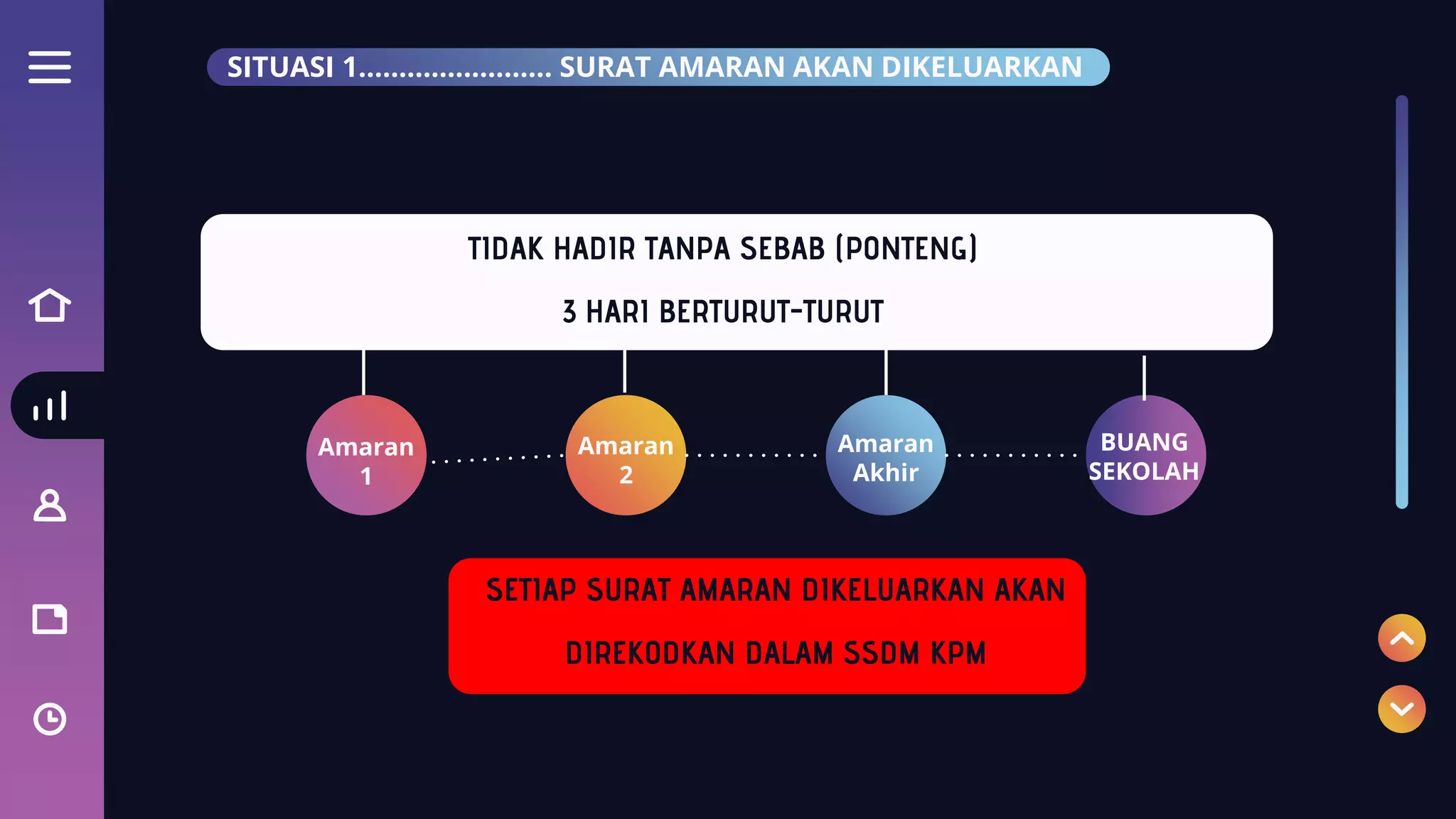 SITUASI 1........................ SURAT AMARAN AKAN DIKELUARKAN

TIDAK HADIR TANPA SEBAB (PONTENG)

3 HARI BERTURUT-TURUT

Amaran 1

Amaran 2

Amaran Akhir

BUANG SEKOLAH

SETIAP SURAT AMARAN DIKELUARKAN AKAN

DIREKODKAN DALAM SSDM KPM